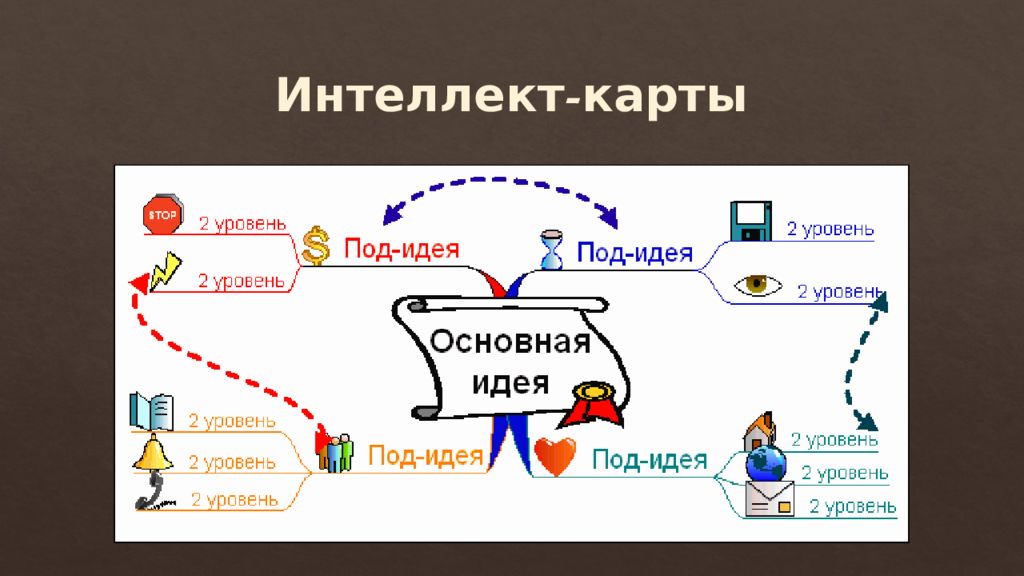 Интеллект-карты

STOP

2 уровень

2 уровень

Под-идея

Под-идея

2 уровень

2 уровень

Основная идея

2 уровень

2 уровень

2 уровень

Под-идея

Под-идея

2 уровень

2 уровень

2 уровень